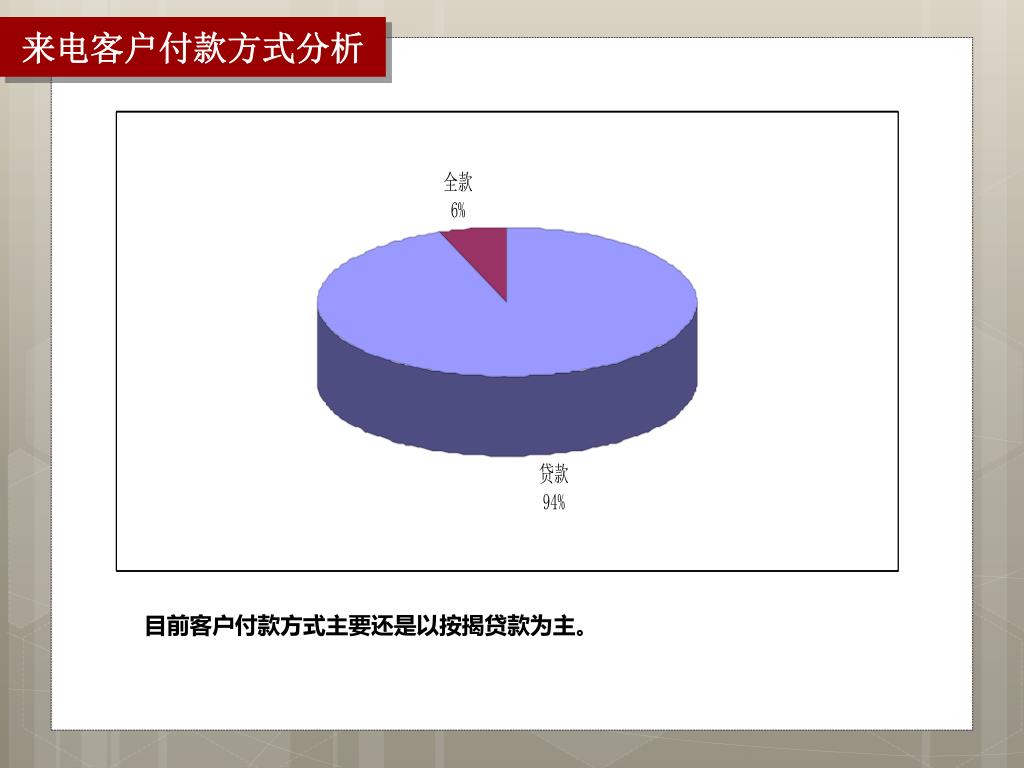 来电客户付款方式分析

全款
6%

贷款
94%

目前客户付款方式主要还是以按揭贷款为主。